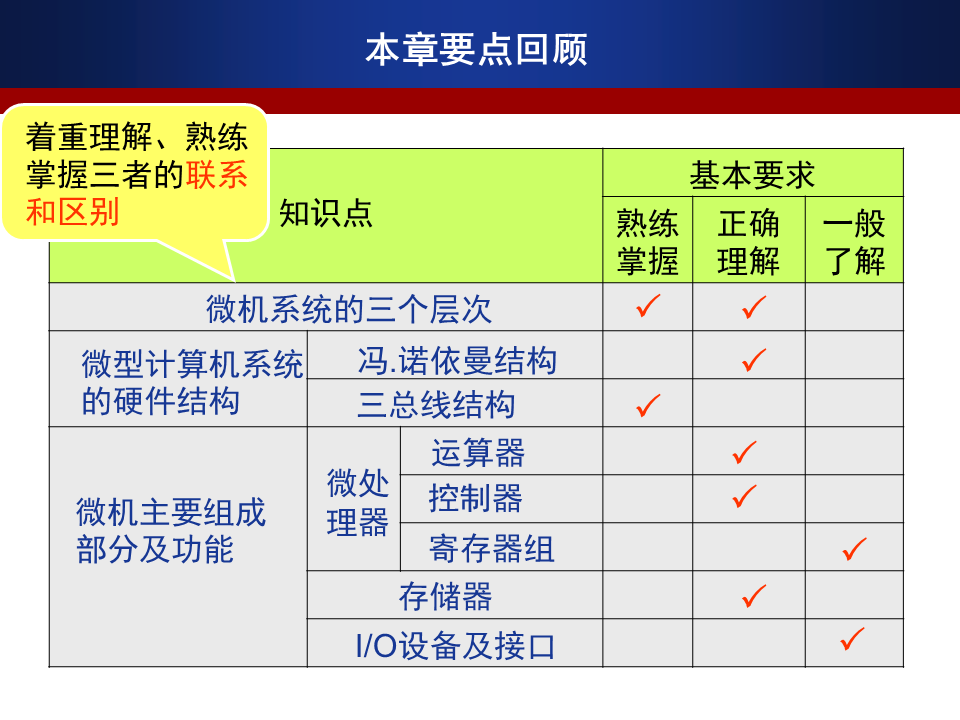 本章要点回顾

着重理解、熟练掌握三者的联系和区别

| 知识点 | | | 基本要求 | | |
|---|---|---|---|---|---|
| | | | 熟练掌握 | 正确理解 | 一般了解 |
| 微机系统的三个层次 | | | ✓ | ✓ | |
| 微型计算机系统的硬件结构 | 冯.诺依曼结构 | | | ✓ | |
| | 三总线结构 | | ✓ | | |
| 微机主要组成部分及功能 | 微处理器 | 运算器 | | ✓ | |
| | | 控制器 | | ✓ | |
| | | 寄存器组 | | | ✓ |
| | 存储器 | | | ✓ | |
| | I/O设备及接口 | | | | ✓ |